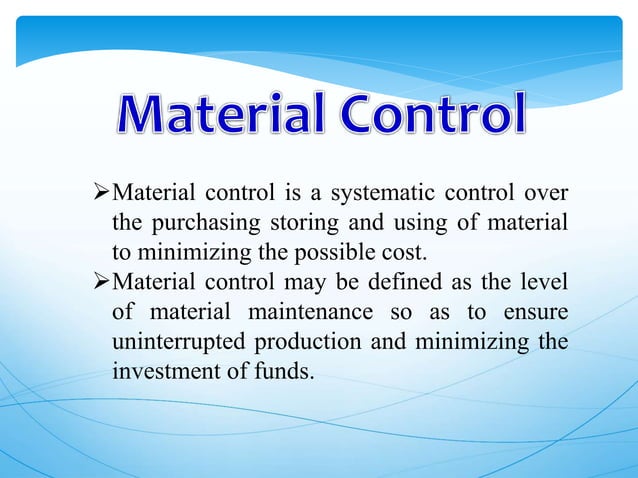 Material Control

➢Material control is a systematic control over the purchasing storing and using of material to minimizing the possible cost.

➢Material control may be defined as the level of material maintenance so as to ensure uninterrupted production and minimizing the investment of funds.